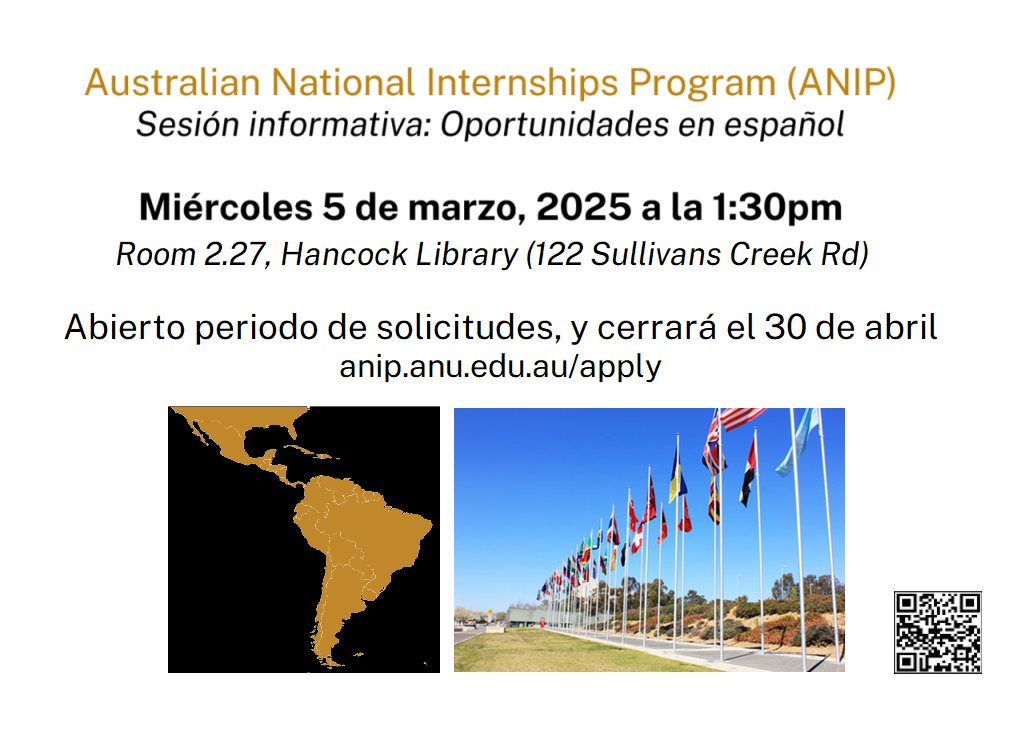 Australian National Internships Program (ANIP)
Sesión informativa: Oportunidades en español

Miércoles 5 de marzo, 2025 a la 1:30pm
Room 2.27, Hancock Library (122 Sullivans Creek Rd)

Abierto periodo de solicitudes, y cerrará el 30 de abril
anip.anu.edu.au/apply